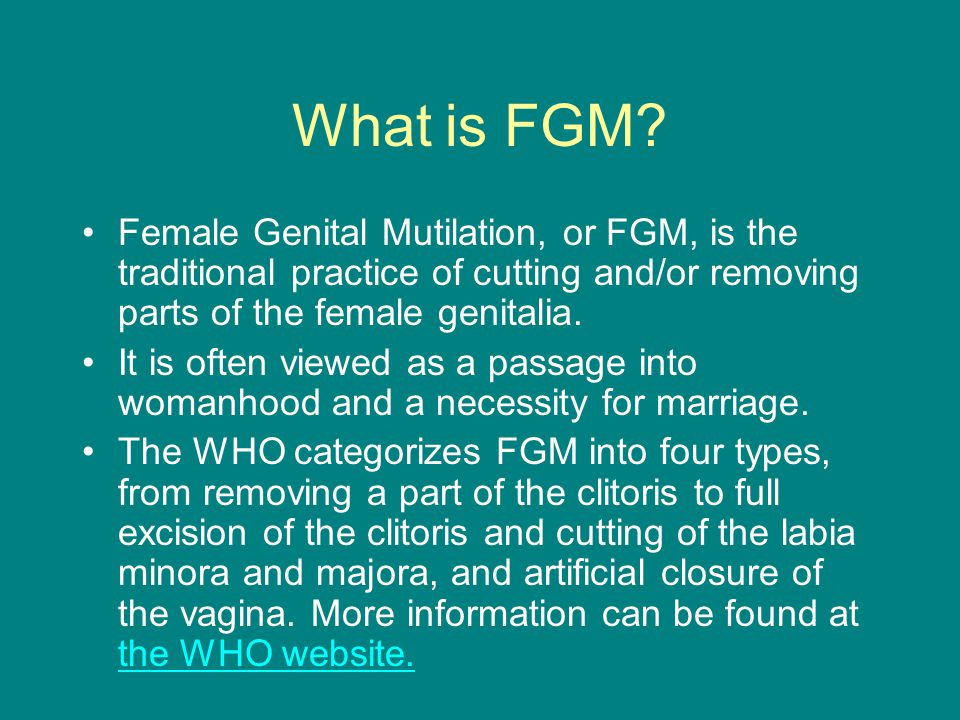 What is FGM?

• Female Genital Mutilation, or FGM, is the traditional practice of cutting and/or removing parts of the female genitalia.

• It is often viewed as a passage into womanhood and a necessity for marriage.

• The WHO categorizes FGM into four types, from removing a part of the clitoris to full excision of the clitoris and cutting of the labia minora and majora, and artificial closure of the vagina. More information can be found at the WHO website.